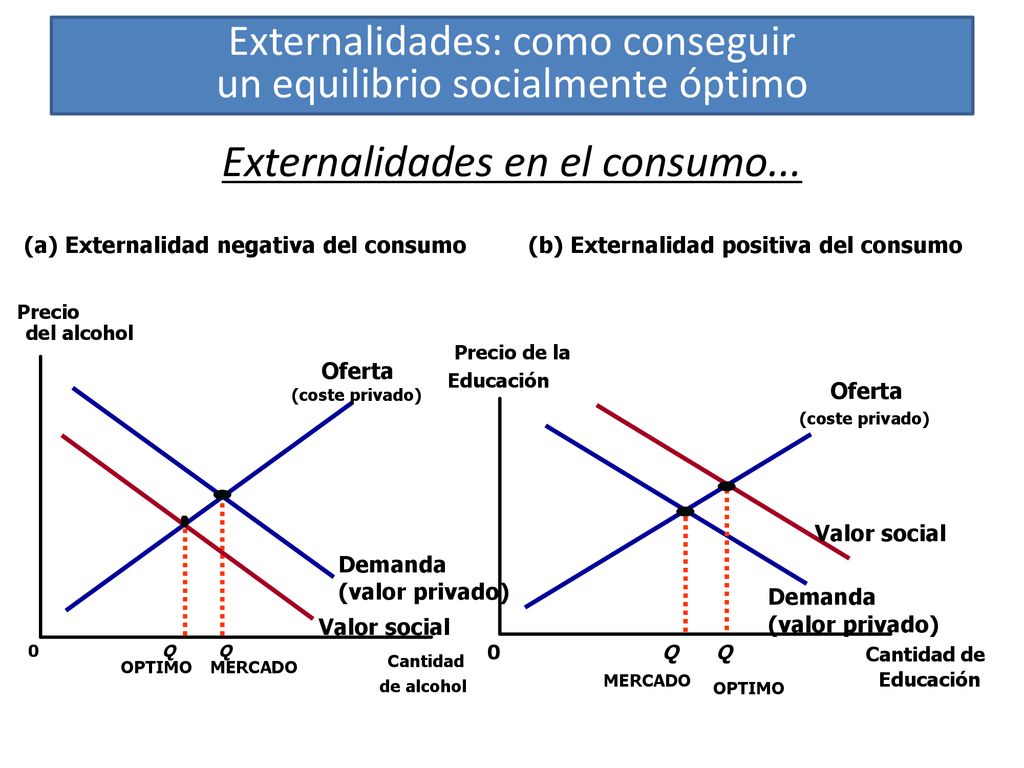 Externalidades: como conseguir un equilibrio socialmente óptimo

Externalidades en el consumo...

(a) Externalidad negativa del consumo

Precio del alcohol

Oferta (coste privado)

Demanda (valor privado)

Valor social

0

Q OPTIMO

Q MERCADO

Cantidad de alcohol

(b) Externalidad positiva del consumo

Precio de la Educación

Oferta (coste privado)

Valor social

Demanda (valor privado)

0

Q MERCADO

Q OPTIMO

Cantidad de Educación